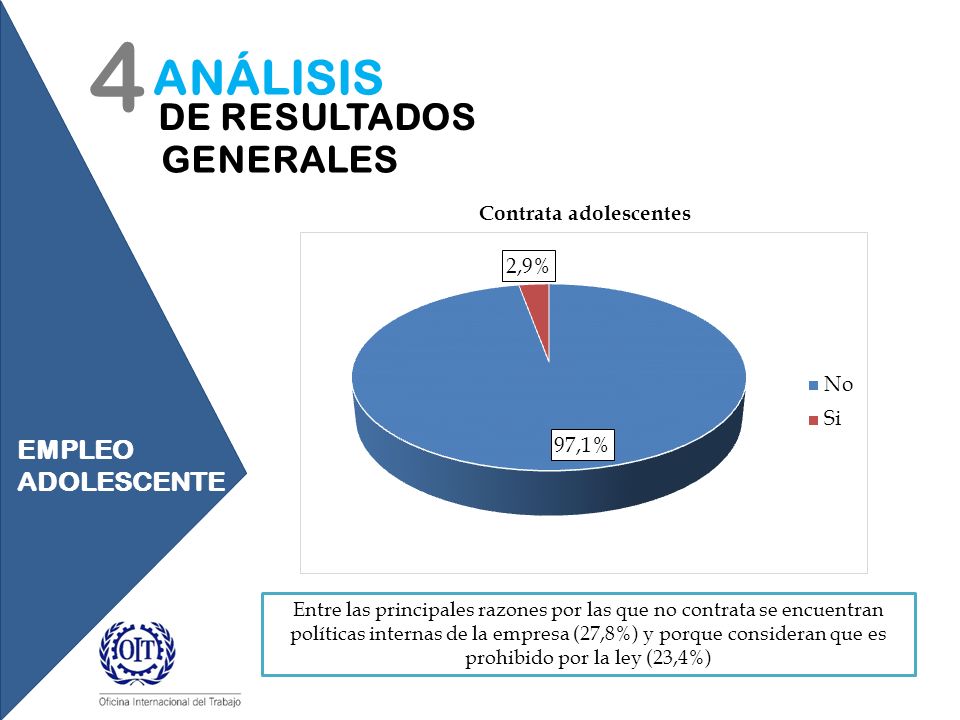 4 ANÁLISIS DE RESULTADOS GENERALES

EMPLEO ADOLESCENTE

Contrata adolescentes

2,9%

97,1%

No

Si

Entre las principales razones por las que no contrata se encuentran políticas internas de la empresa (27,8%) y porque consideran que es prohibido por la ley (23,4%)

OIT

Oficina Internacional del Trabajo